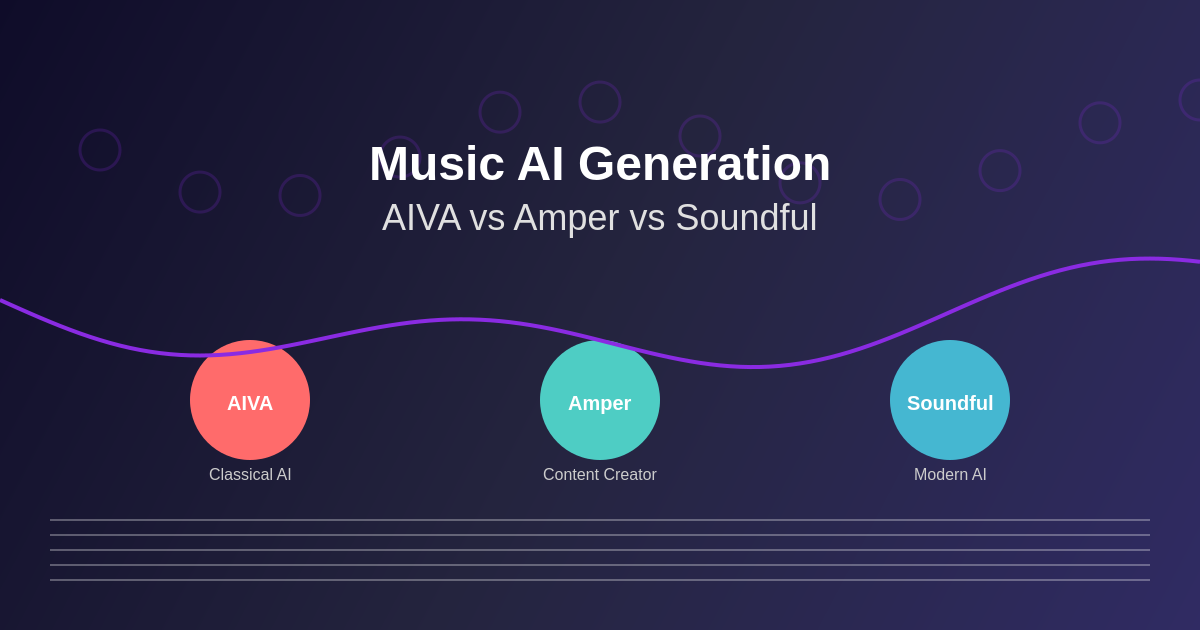 Music AI Generation

AIVA vs Amper vs Soundful

AIVA
Classical AI

Amper
Content Creator

Soundful
Modern AI